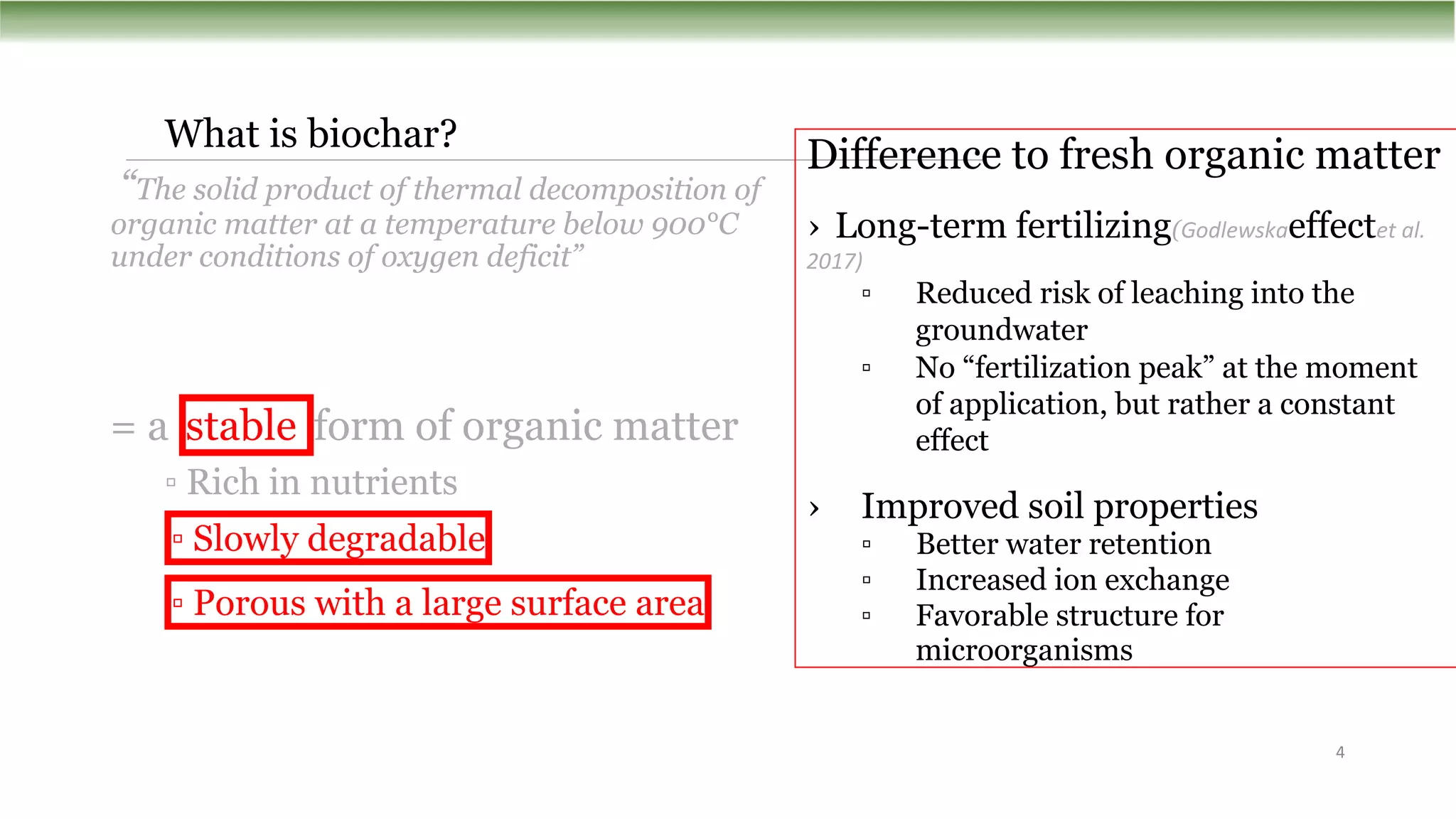 What is biochar?

"The solid product of thermal decomposition of organic matter at a temperature below 900°C under conditions of oxygen deficit"

= a stable form of organic matter

▫ Rich in nutrients

▫ Slowly degradable

▫ Porous with a large surface area

Difference to fresh organic matter

› Long-term fertilizing (Godlewska effect et al. 2017)

▫ Reduced risk of leaching into the groundwater

▫ No "fertilization peak" at the moment of application, but rather a constant effect

› Improved soil properties

▫ Better water retention

▫ Increased ion exchange

▫ Favorable structure for microorganisms

4